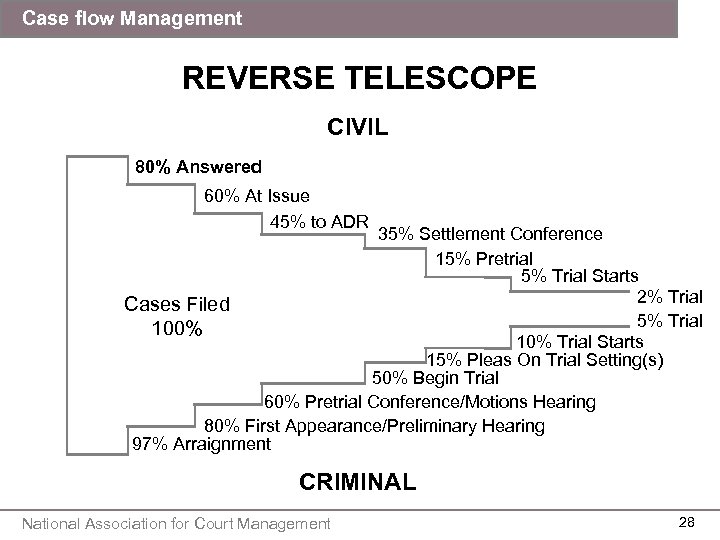 Case flow Management

REVERSE TELESCOPE

CIVIL

80% Answered

60% At Issue

45% to ADR

35% Settlement Conference

15% Pretrial

5% Trial Starts

2% Trial

Cases Filed
100%

5% Trial

10% Trial Starts

15% Pleas On Trial Setting(s)

50% Begin Trial

60% Pretrial Conference/Motions Hearing

80% First Appearance/Preliminary Hearing

97% Arraignment

CRIMINAL

National Association for Court Management

28